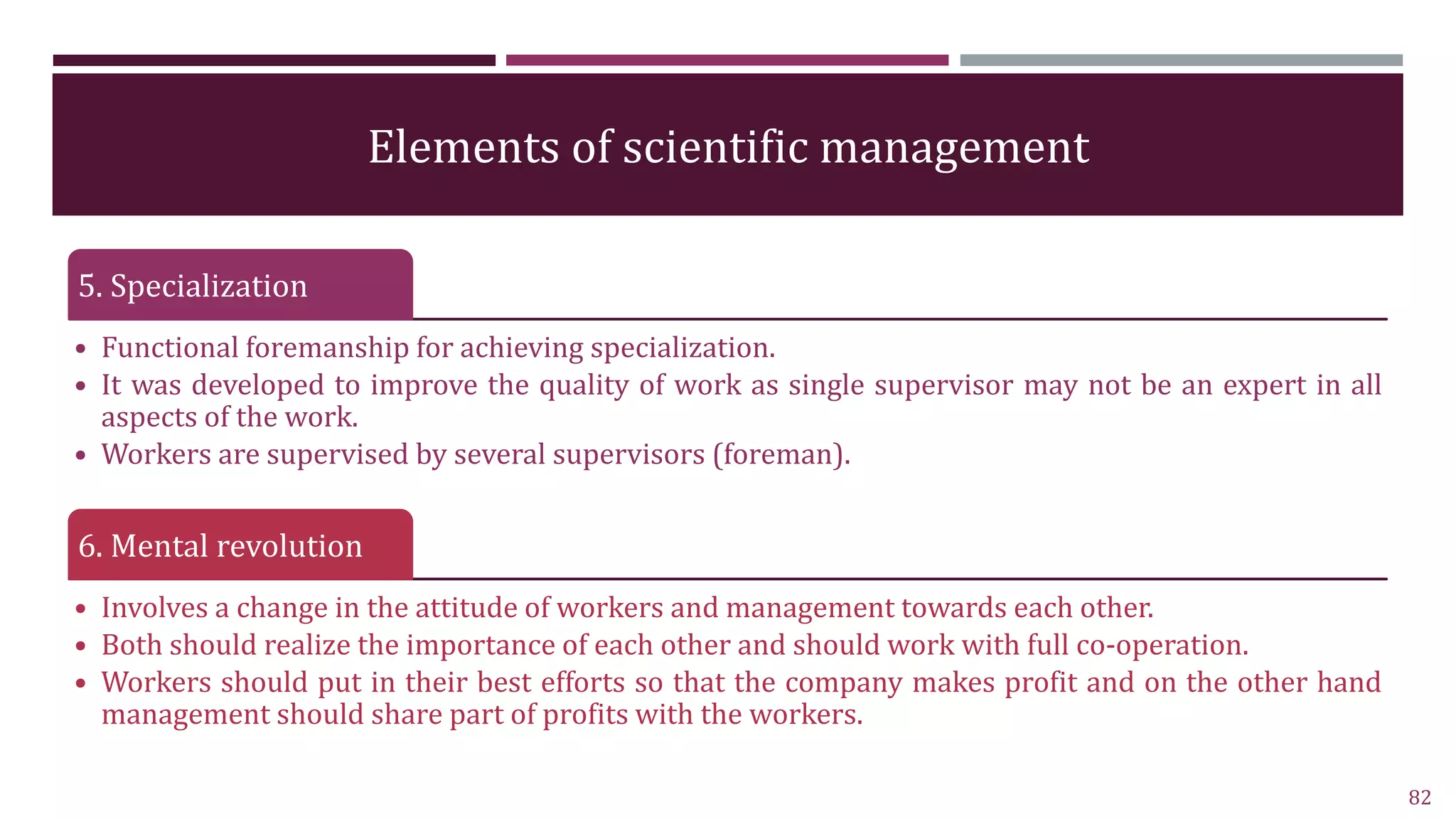 Elements of scientific management

5. Specialization

• Functional foremanship for achieving specialization.
• It was developed to improve the quality of work as single supervisor may not be an expert in all aspects of the work.
• Workers are supervised by several supervisors (foreman).

6. Mental revolution

• Involves a change in the attitude of workers and management towards each other.
• Both should realize the importance of each other and should work with full co-operation.
• Workers should put in their best efforts so that the company makes profit and on the other hand management should share part of profits with the workers.

82